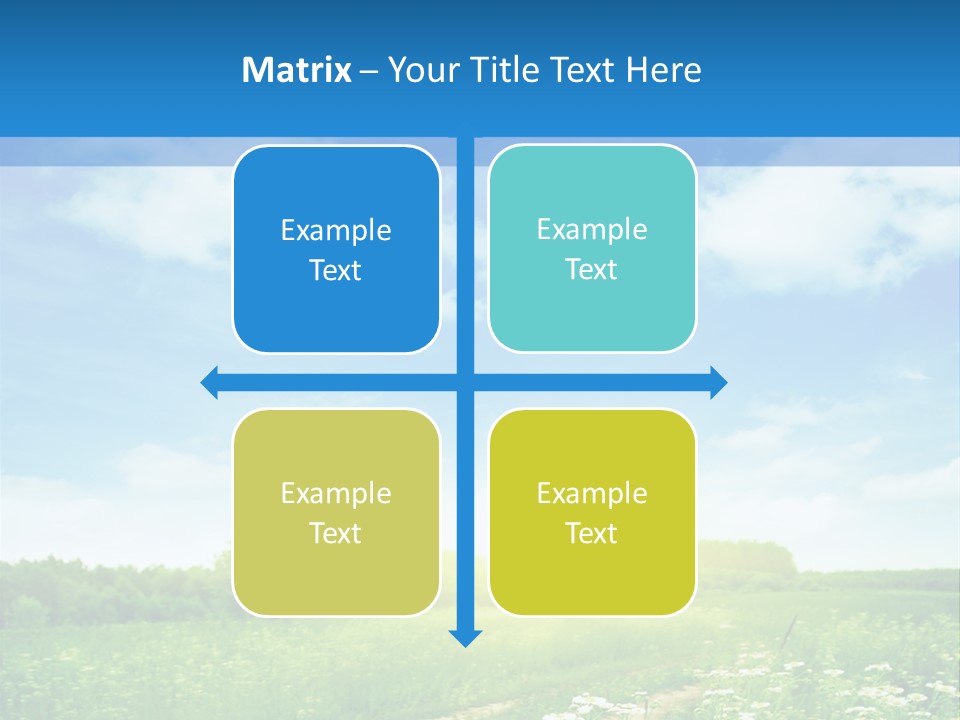 Matrix – Your Title Text Here

Example Text

Example Text

Example Text

Example Text